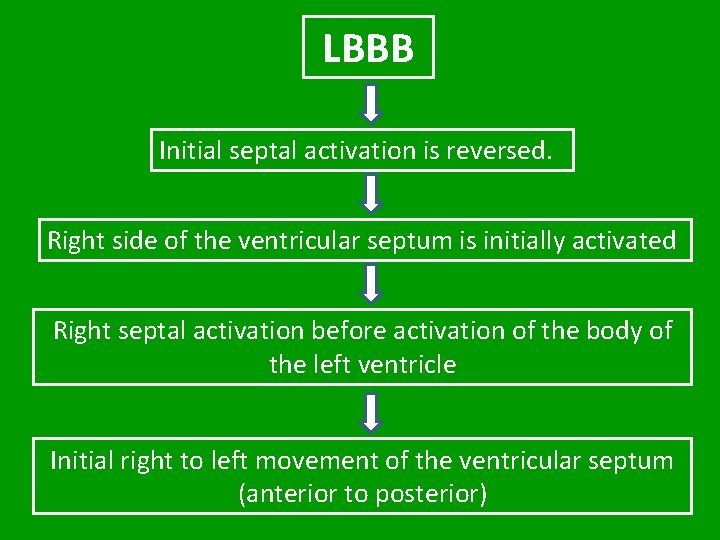 LBBB

Initial septal activation is reversed.

Right side of the ventricular septum is initially activated

Right septal activation before activation of the body of the left ventricle

Initial right to left movement of the ventricular septum (anterior to posterior)